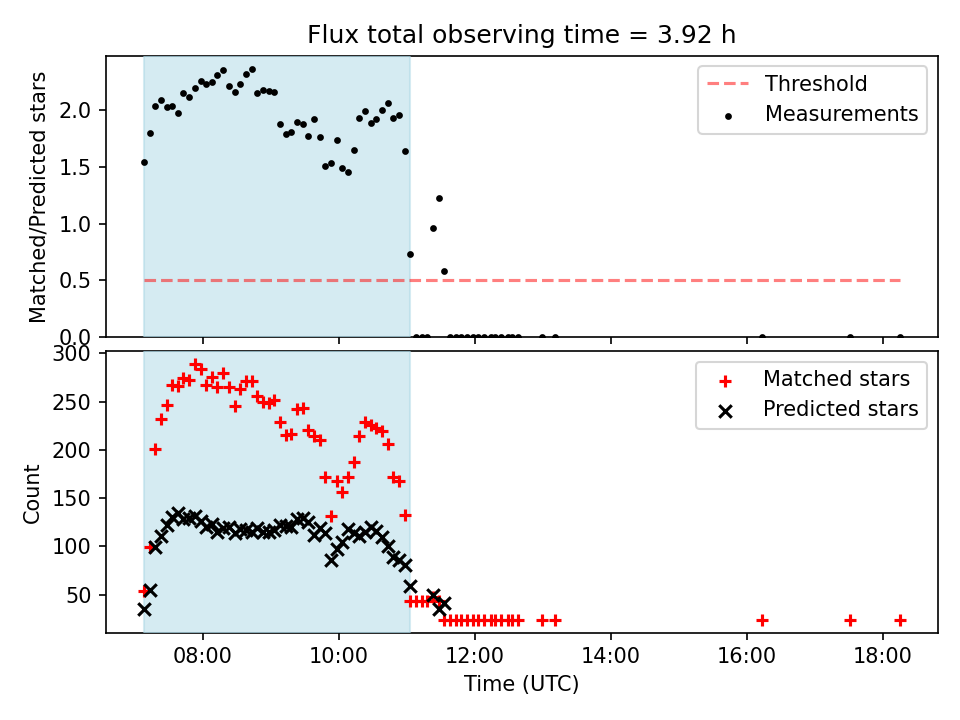 Flux total observing time = 3.92 h

Matched/Predicted stars

2.0
1.5
1.0
0.5
0.0

Threshold
Measurements

Count

300
250
200
150
100
50

Matched stars
Predicted stars

08:00
10:00
12:00
14:00
16:00
18:00

Time (UTC)